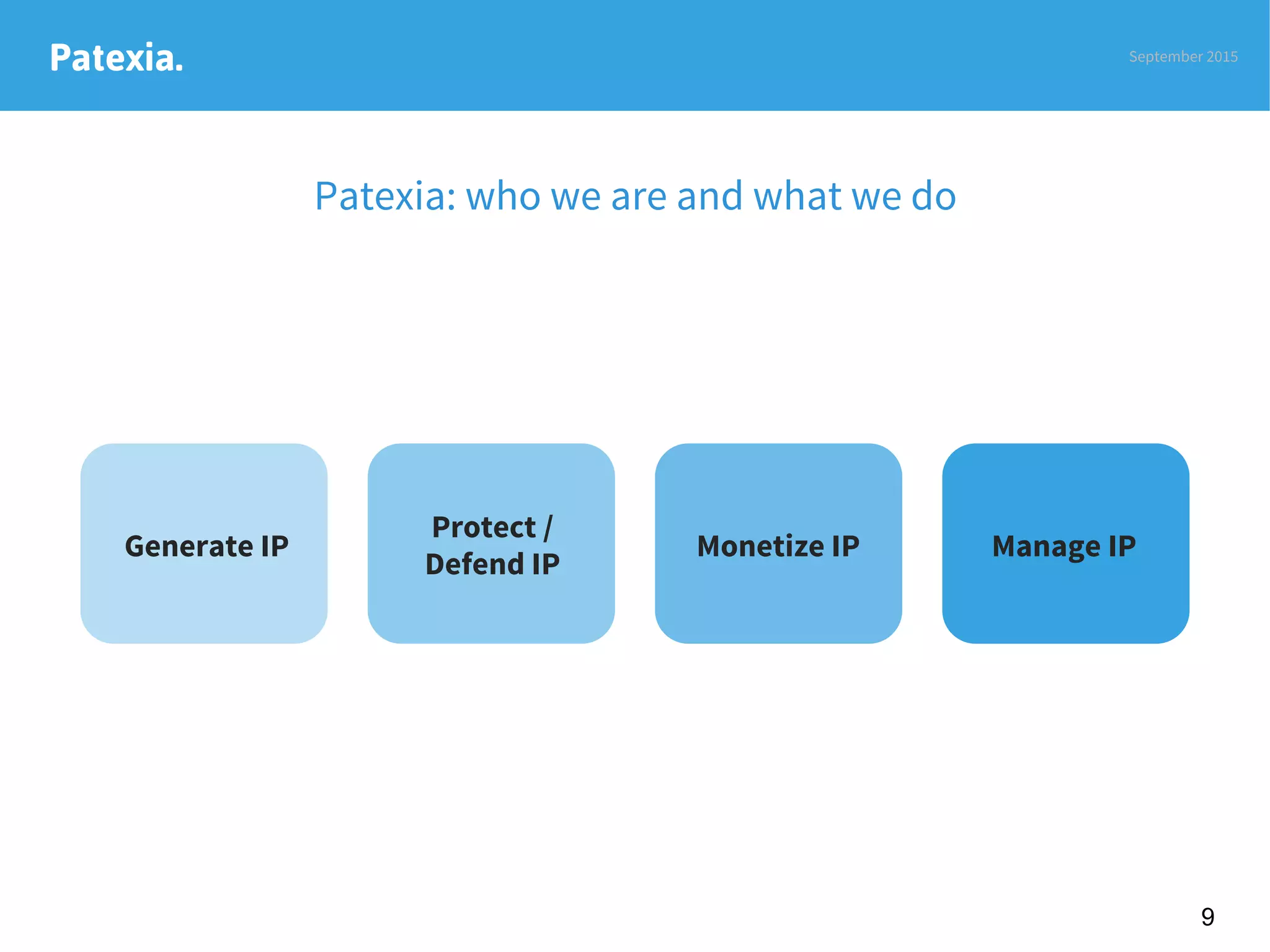 Patexia.

September 2015

Patexia: who we are and what we do

Generate IP

Protect / Defend IP

Monetize IP

Manage IP

9